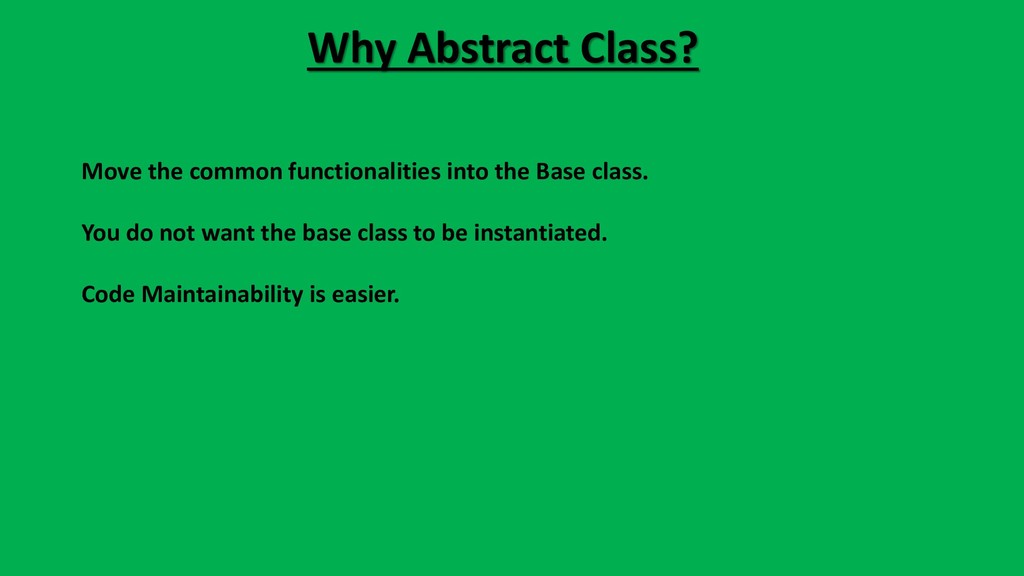 Why Abstract Class?

Move the common functionalities into the Base class.

You do not want the base class to be instantiated.

Code Maintainability is easier.